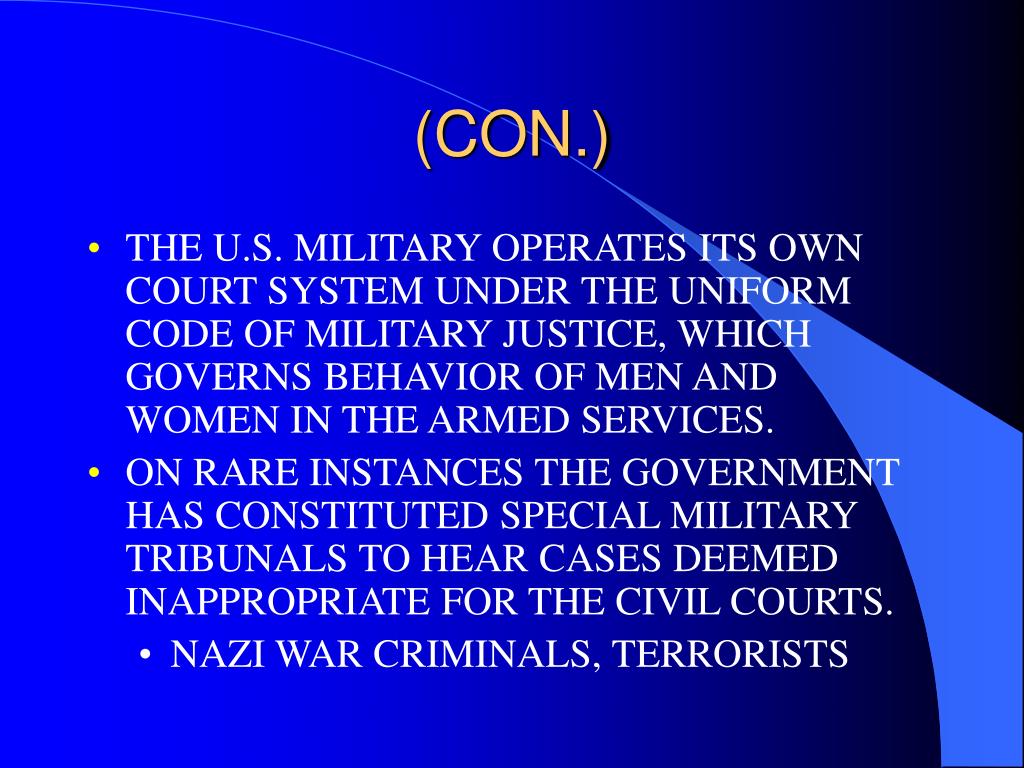 (CON.)

• THE U.S. MILITARY OPERATES ITS OWN COURT SYSTEM UNDER THE UNIFORM CODE OF MILITARY JUSTICE, WHICH GOVERNS BEHAVIOR OF MEN AND WOMEN IN THE ARMED SERVICES.

• ON RARE INSTANCES THE GOVERNMENT HAS CONSTITUTED SPECIAL MILITARY TRIBUNALS TO HEAR CASES DEEMED INAPPROPRIATE FOR THE CIVIL COURTS.

• NAZI WAR CRIMINALS, TERRORISTS